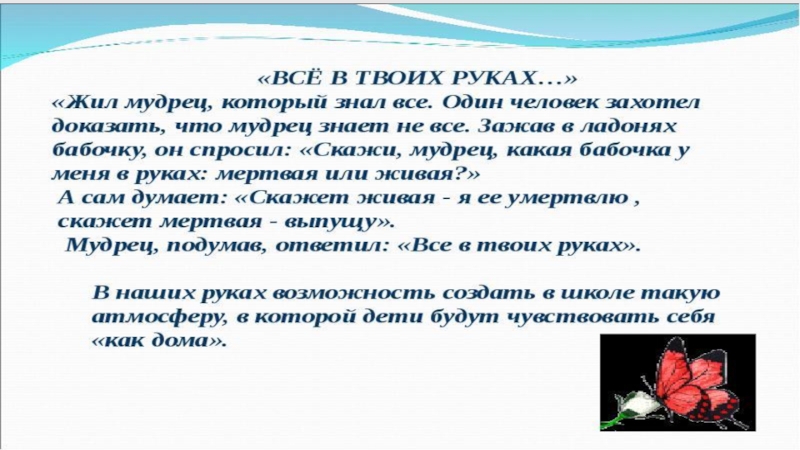 «ВСЁ В ТВОИХ РУКАХ…»

«Жил мудрец, который знал все. Один человек захотел доказать, что мудрец знает не все. Зажав в ладонях бабочку, он спросил: «Скажи, мудрец, какая бабочка у меня в руках: мертвая или живая?»

А сам думает: «Скажет живая - я ее умертвлю , скажет мертвая - выпущу».

Мудрец, подумав, ответил: «Все в твоих руках».

В наших руках возможность создать в школе такую атмосферу, в которой дети будут чувствовать себя «как дома».